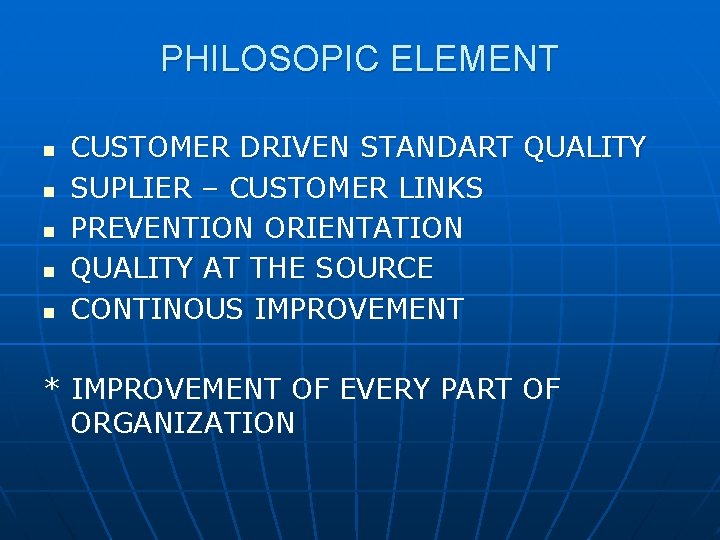 PHILOSOPIC ELEMENT

- CUSTOMER DRIVEN STANDART QUALITY
- SUPLIER – CUSTOMER LINKS
- PREVENTION ORIENTATION
- QUALITY AT THE SOURCE
- CONTINOUS IMPROVEMENT

* IMPROVEMENT OF EVERY PART OF ORGANIZATION